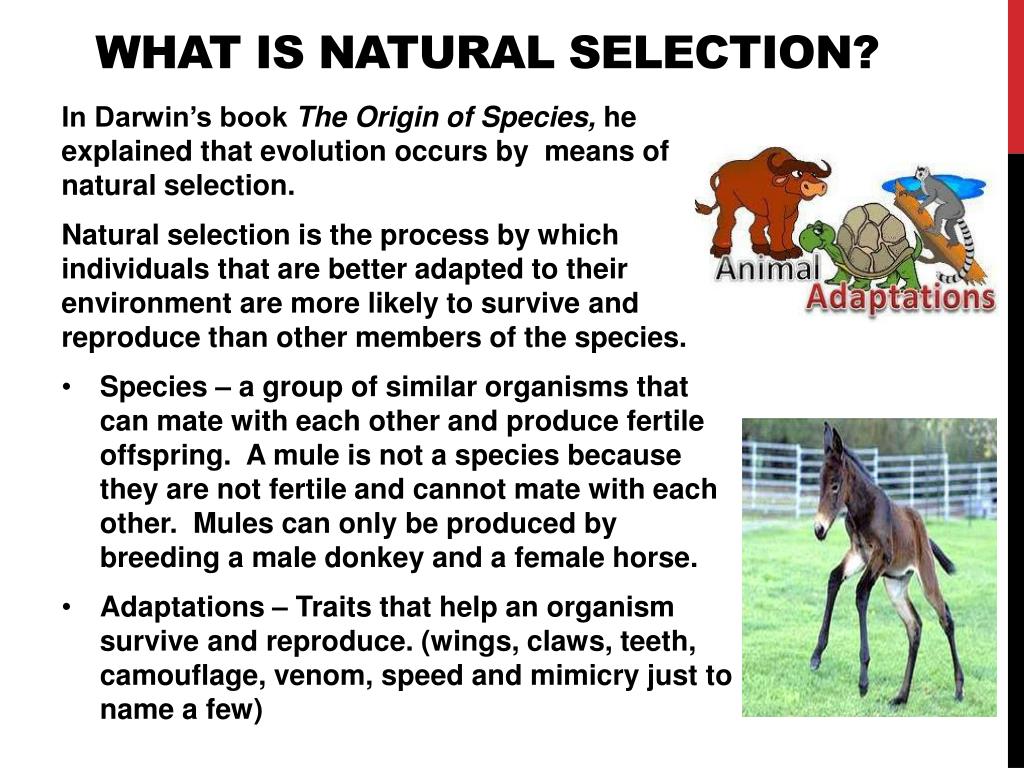 WHAT IS NATURAL SELECTION?

In Darwin's book The Origin of Species, he explained that evolution occurs by means of natural selection.

Natural selection is the process by which individuals that are better adapted to their environment are more likely to survive and reproduce than other members of the species.

• Species – a group of similar organisms that can mate with each other and produce fertile offspring. A mule is not a species because they are not fertile and cannot mate with each other. Mules can only be produced by breeding a male donkey and a female horse.

• Adaptations – Traits that help an organism survive and reproduce. (wings, claws, teeth, camouflage, venom, speed and mimicry just to name a few)

Animal
Adaptations